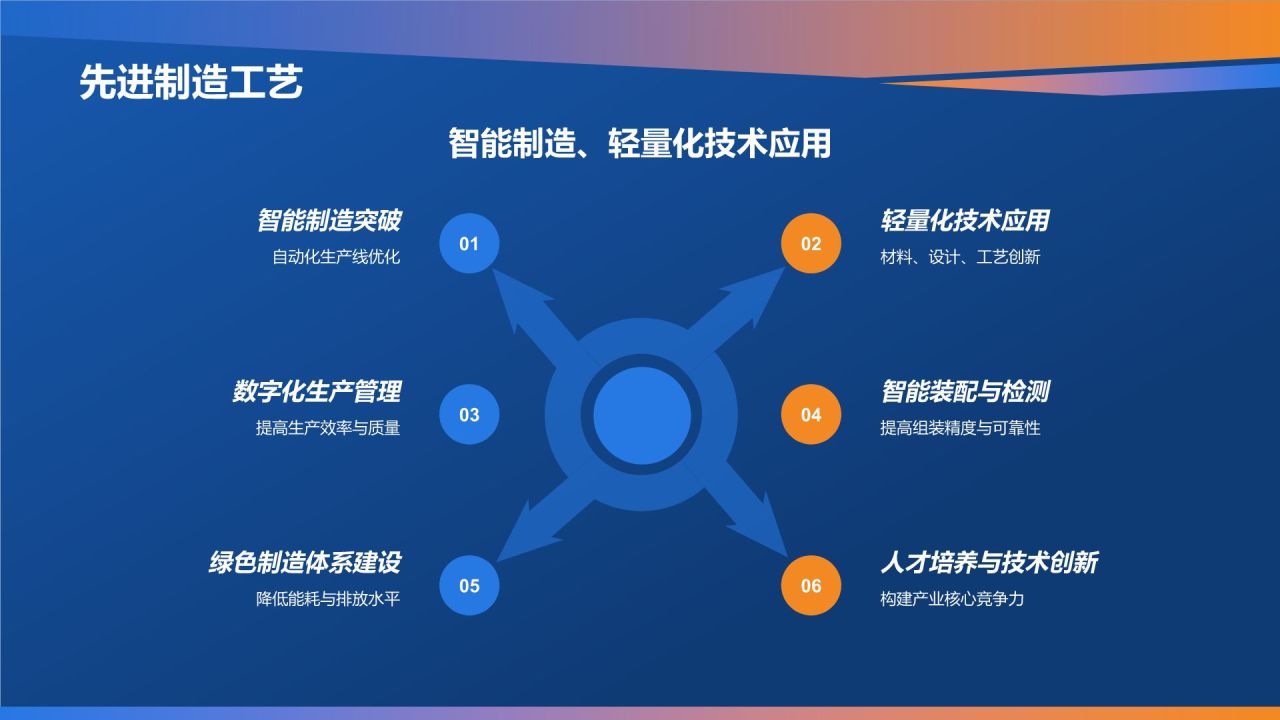 先进制造工艺

智能制造、轻量化技术应用

智能制造突破
自动化生产线优化

01

02

轻量化技术应用
材料、设计、工艺创新

数字化生产管理
提高生产效率与质量

03

04

智能装配与检测
提高组装精度与可靠性

绿色制造体系建设
降低能耗与排放水平

05

06

人才培养与技术创新
构建产业核心竞争力